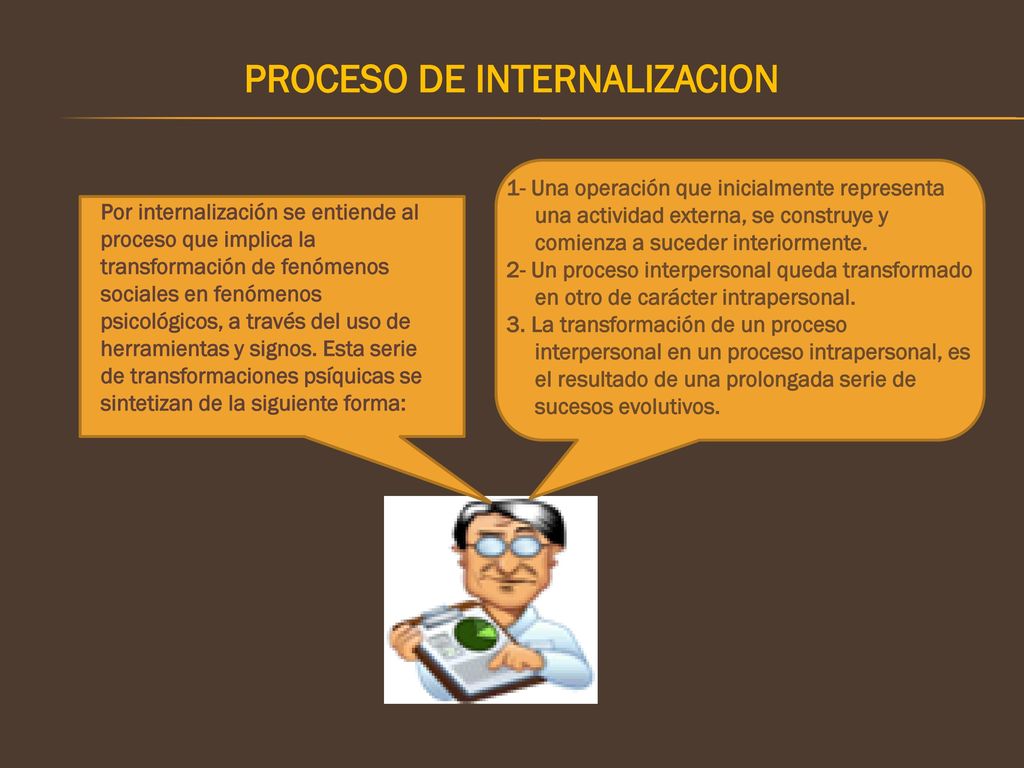 PROCESO DE INTERNALIZACION

Por internalización se entiende al proceso que implica la transformación de fenómenos sociales en fenómenos psicológicos, a través del uso de herramientas y signos. Esta serie de transformaciones psíquicas se sintetizan de la siguiente forma:

1- Una operación que inicialmente representa una actividad externa, se construye y comienza a suceder interiormente.
2- Un proceso interpersonal queda transformado en otro de carácter intrapersonal.
3. La transformación de un proceso interpersonal en un proceso intrapersonal, es el resultado de una prolongada serie de sucesos evolutivos.